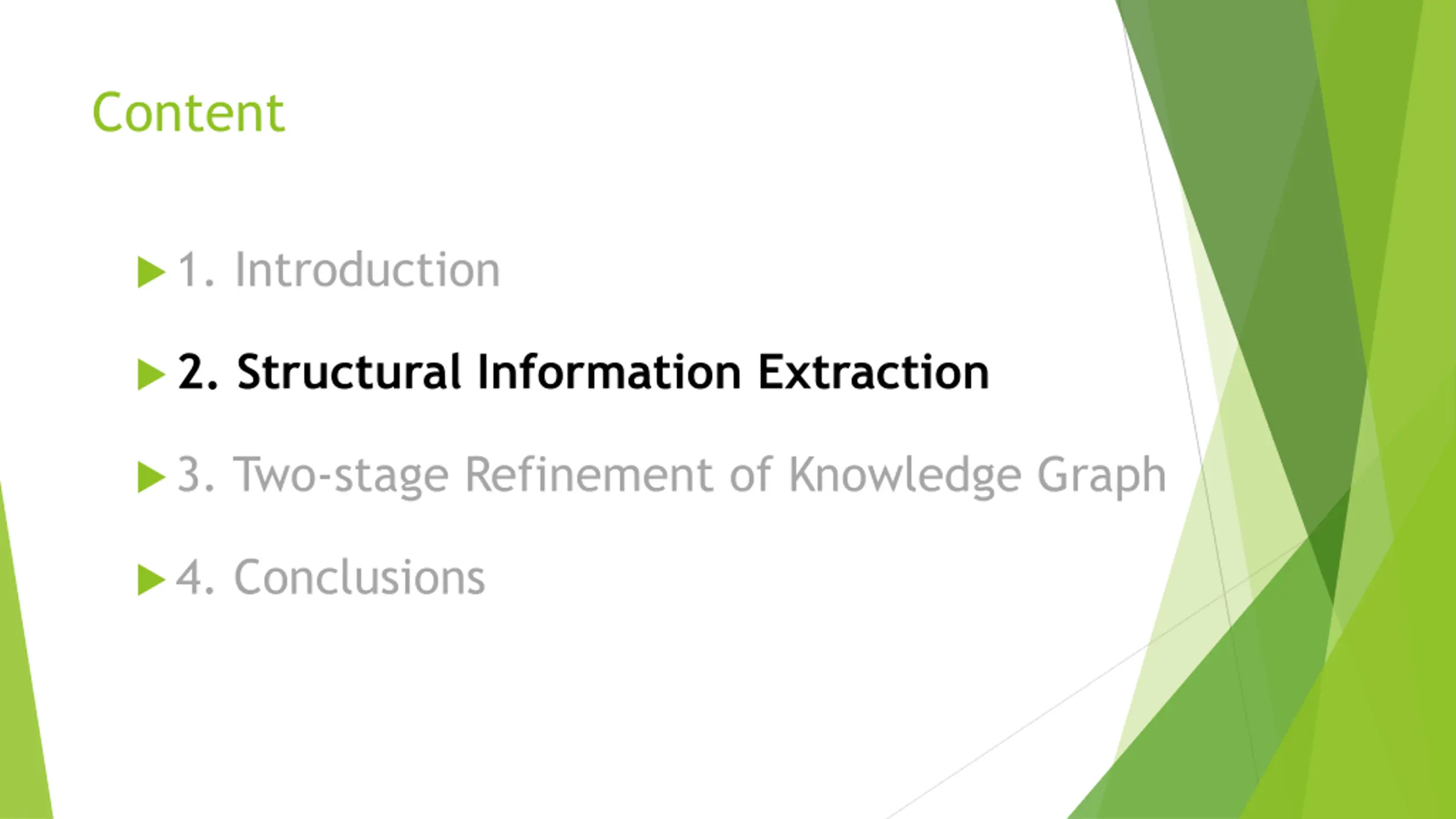 Content

1. Introduction

2. Structural Information Extraction

3. Two-stage Refinement of Knowledge Graph

4. Conclusions